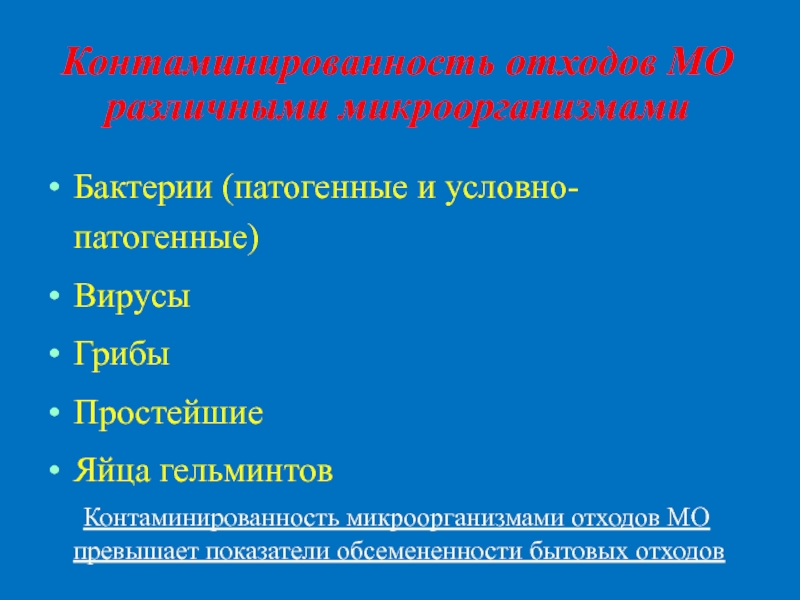 Контаминированность отходов МО различными микроорганизмами

• Бактерии (патогенные и условно-патогенные)
• Вирусы
• Грибы
• Простейшие
• Яйца гельминтов

Контаминированность микроорганизмами отходов МО превышает показатели обсемененности бытовых отходов